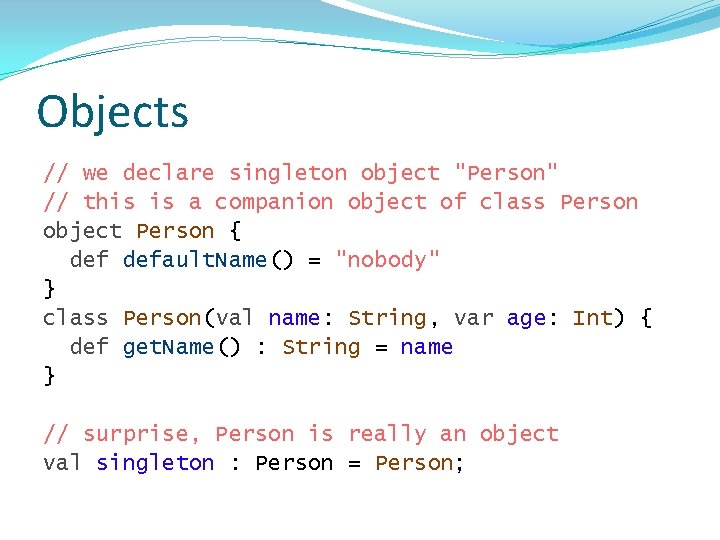 Objects

// we declare singleton object "Person"
// this is a companion object of class Person
object Person {
  def defaultName() = "nobody"
}
class Person(val name: String, var age: Int) {
  def getName() : String = name
}

// surprise, Person is really an object
val singleton : Person = Person;